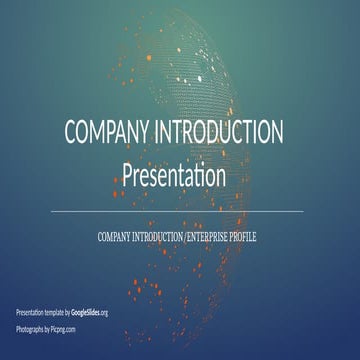 COMPANY INTRODUCTION
Presentation

COMPANY INTRODUCTION/ENTERPRISE PROFILE

Presentation template by GoogleSlides.org
Photographs by Picpng.com